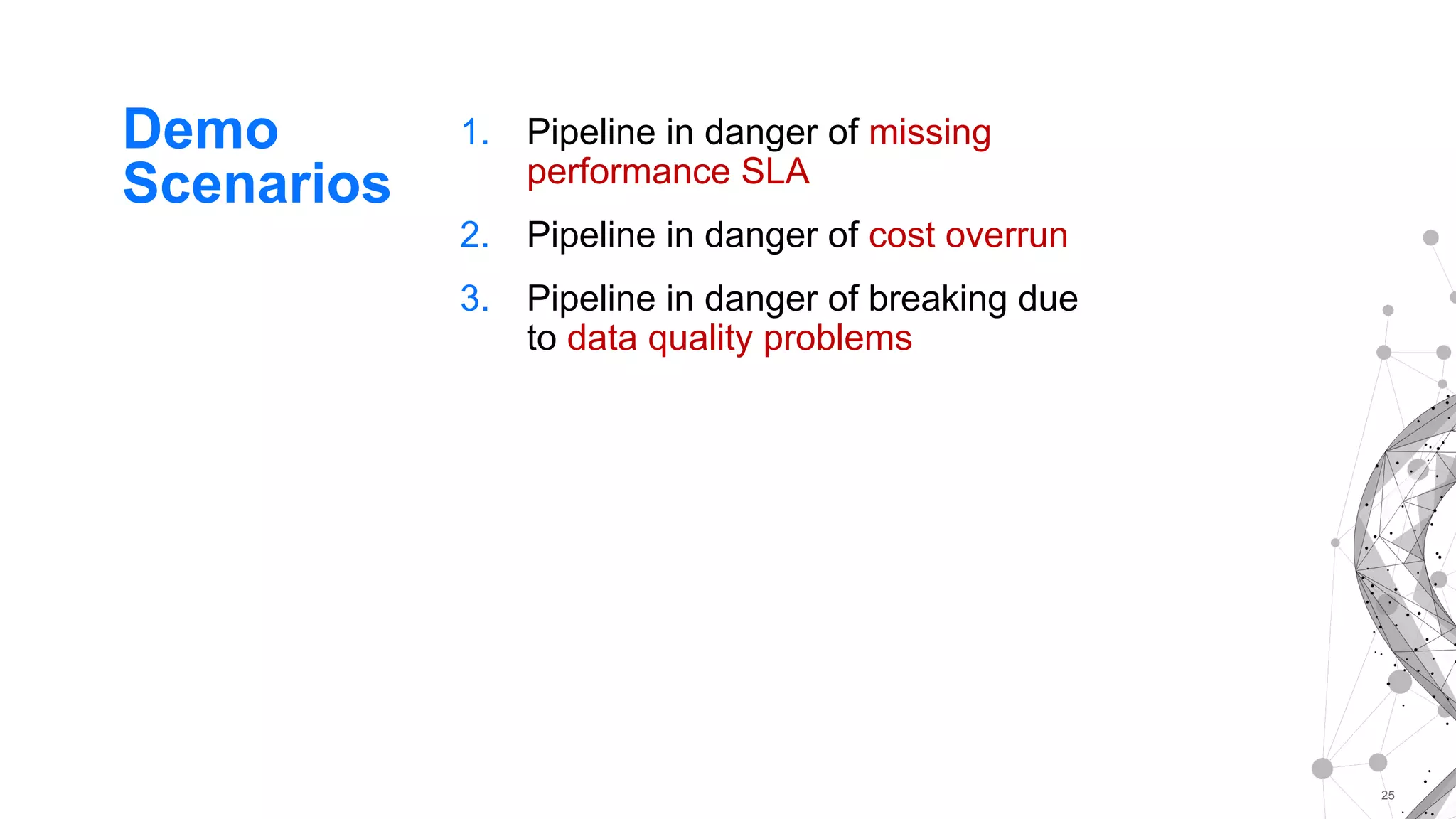 Demo Scenarios

1. Pipeline in danger of missing performance SLA

2. Pipeline in danger of cost overrun

3. Pipeline in danger of breaking due to data quality problems

25